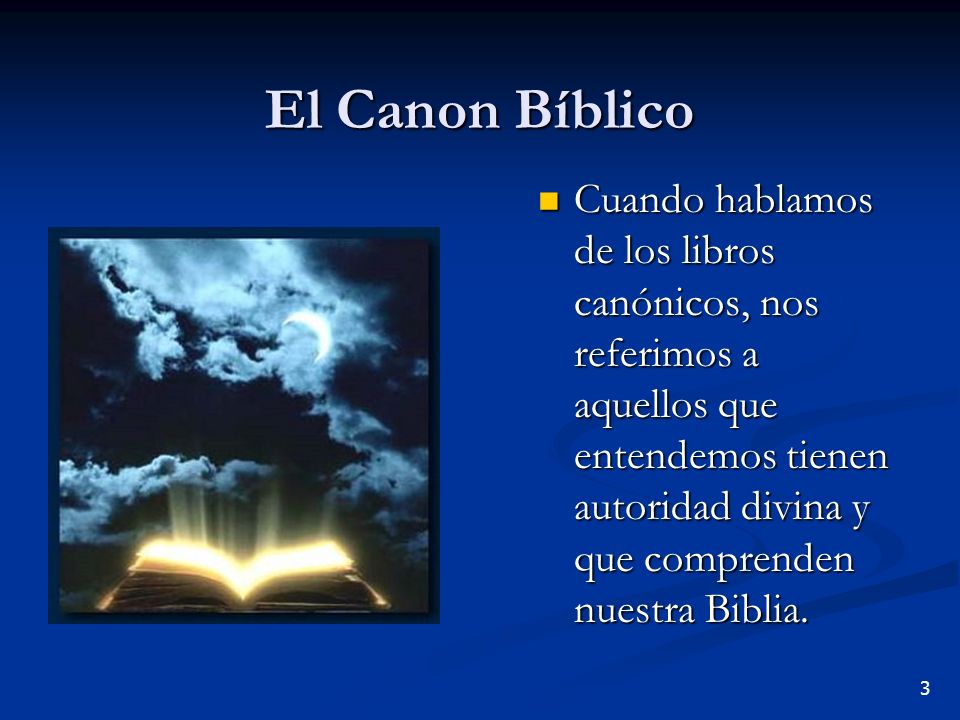 El Canon Bíblico

Cuando hablamos de los libros canónicos, nos referimos a aquellos que entendemos tienen autoridad divina y que comprenden nuestra Biblia.

3